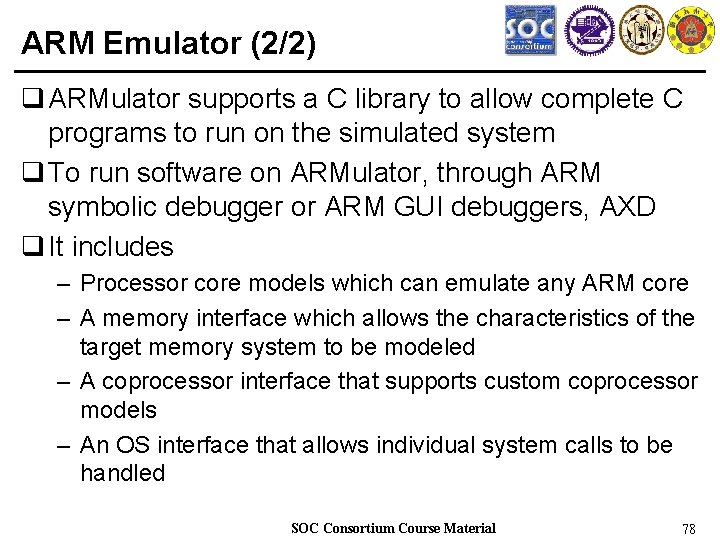 ARM Emulator (2/2)

SOC Consortium

❑ ARMulator supports a C library to allow complete C programs to run on the simulated system

❑ To run software on ARMulator, through ARM symbolic debugger or ARM GUI debuggers, AXD

❑ It includes

– Processor core models which can emulate any ARM core

– A memory interface which allows the characteristics of the target memory system to be modeled

– A coprocessor interface that supports custom coprocessor models

– An OS interface that allows individual system calls to be handled

SOC Consortium Course Material

78